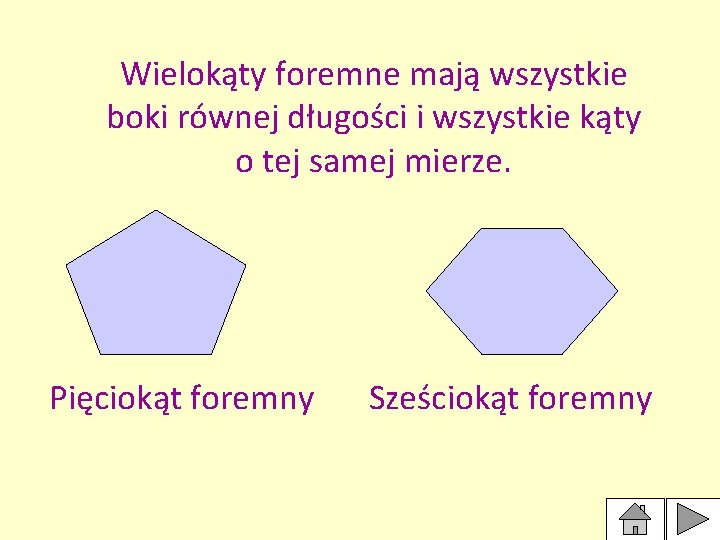 Wielokąty foremne mają wszystkie boki równej długości i wszystkie kąty o tej samej mierze.

Pięciokąt foremny

Sześciokąt foremny